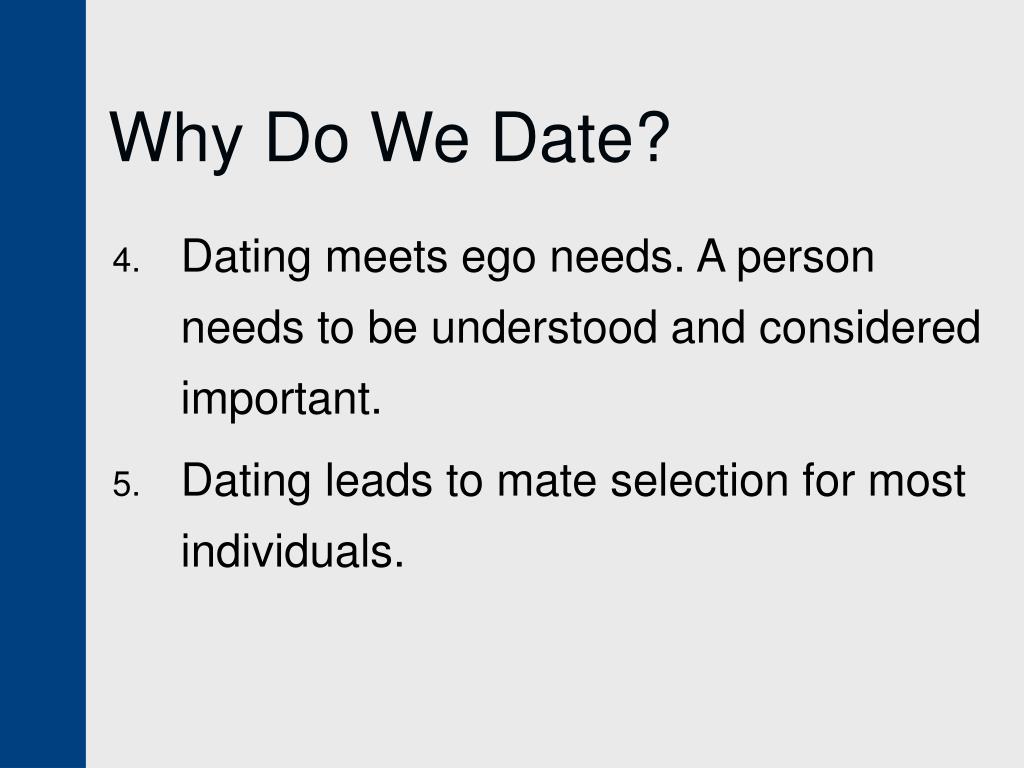 Why Do We Date?

4. Dating meets ego needs. A person needs to be understood and considered important.

5. Dating leads to mate selection for most individuals.